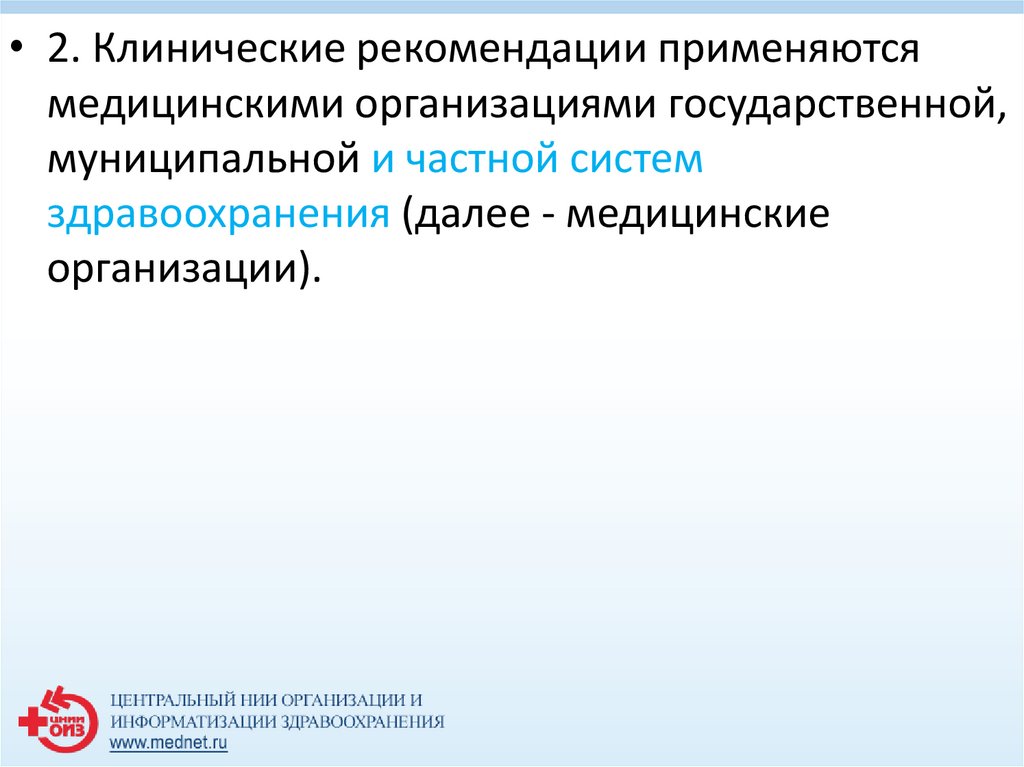 • 2. Клинические рекомендации применяются медицинскими организациями государственной, муниципальной и частной систем здравоохранения (далее - медицинские организации).

ЦНИИ ОИЗ

ЦЕНТРАЛЬНЫЙ НИИ ОРГАНИЗАЦИИ И ИНФОРМАТИЗАЦИИ ЗДРАВООХРАНЕНИЯ
www.mednet.ru